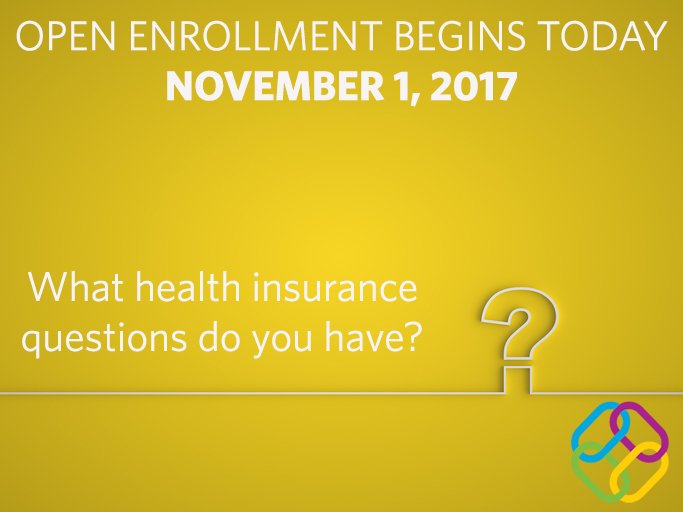 OPEN ENROLLMENT BEGINS TODAY
NOVEMBER 1, 2017

What health insurance questions do you have?

?